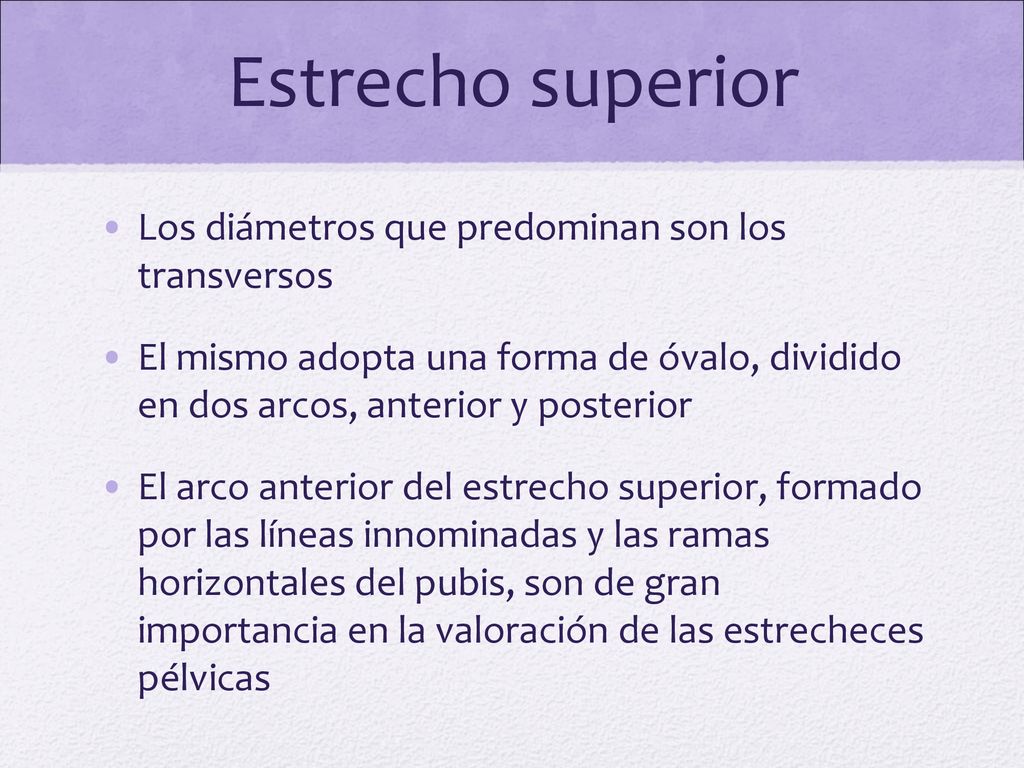 Estrecho superior

• Los diámetros que predominan son los transversos

• El mismo adopta una forma de óvalo, dividido en dos arcos, anterior y posterior

• El arco anterior del estrecho superior, formado por las líneas innominadas y las ramas horizontales del pubis, son de gran importancia en la valoración de las estrecheces pélvicas